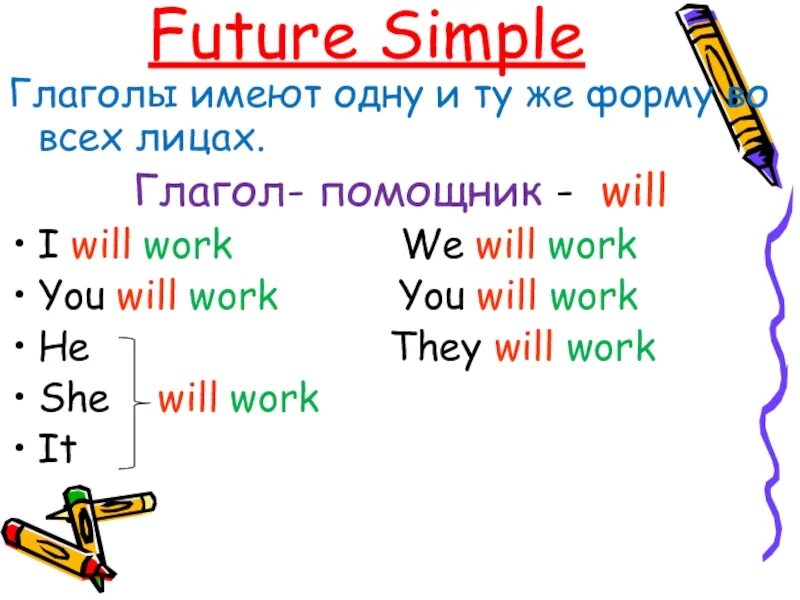 Future Simple

Глаголы имеют одну и ту же форму во всех лицах.

Глагол- помощник - will

• I will work
• You will work
• He
• She will work
• It

We will work
You will work
They will work